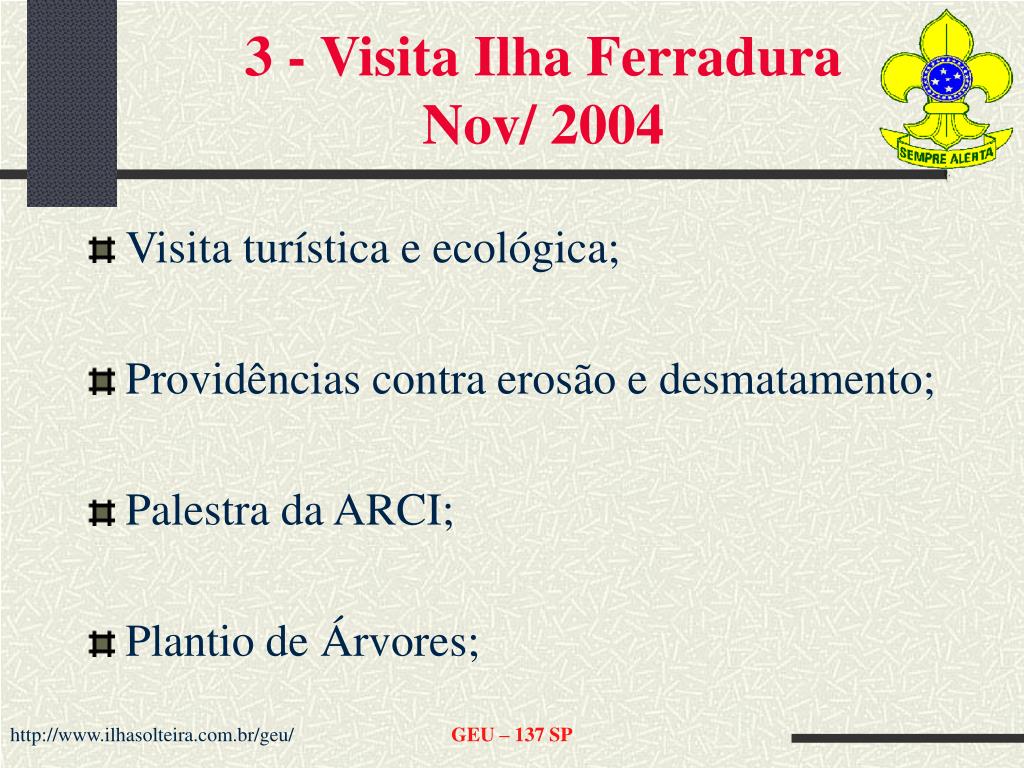 3 - Visita Ilha Ferradura
Nov/ 2004

SEMPRE ALERTA

Visita turística e ecológica;

Providências contra erosão e desmatamento;

Palestra da ARCI;

Plantio de Árvores;

http://www.ilhasolteira.com.br/geu/

GEU – 137 SP